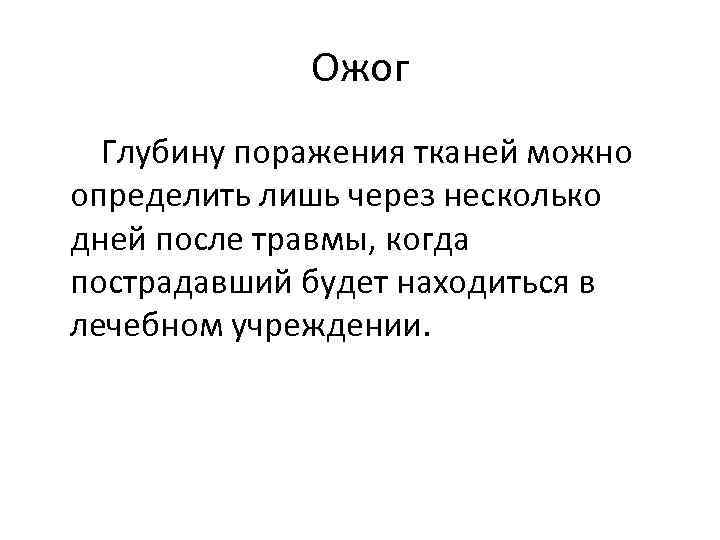 Ожог

Глубину поражения тканей можно определить лишь через несколько дней после травмы, когда пострадавший будет находиться в лечебном учреждении.